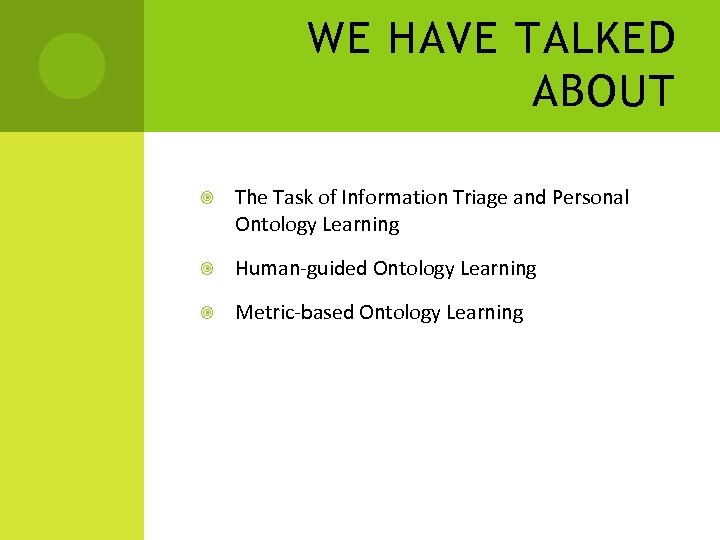 WE HAVE TALKED ABOUT

The Task of Information Triage and Personal Ontology Learning

Human-guided Ontology Learning

Metric-based Ontology Learning